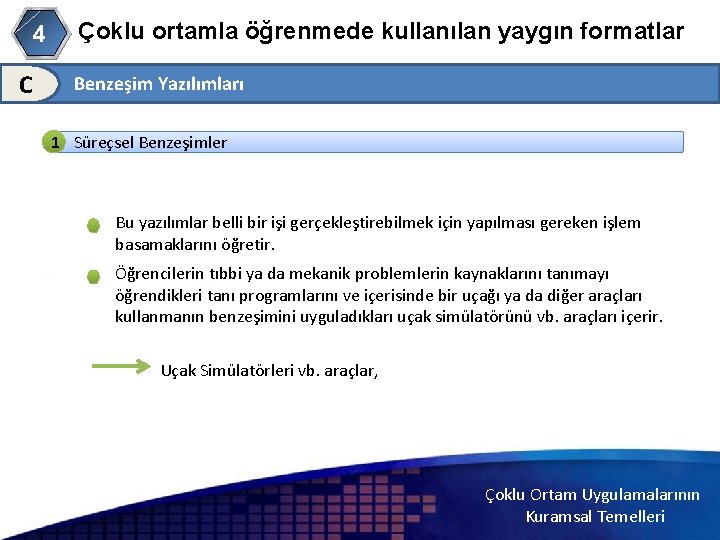 4 Çoklu ortamla öğrenmede kullanılan yaygın formatlar

C Benzeşim Yazılımları

1 Süreçsel Benzeşimler

Bu yazılımlar belli bir işi gerçekleştirebilmek için yapılması gereken işlem basamaklarını öğretir.

Öğrencilerin tıbbi ya da mekanik problemlerin kaynaklarını tanımayı öğrendikleri tanı programlarını ve içerisinde bir uçağı ya da diğer araçları kullanmanın benzeşimini uyguladıkları uçak simülatörünü vb. araçları içerir.

Uçak Simülatörleri vb. araçlar,

Çoklu Ortam Uygulamalarının Kuramsal Temelleri